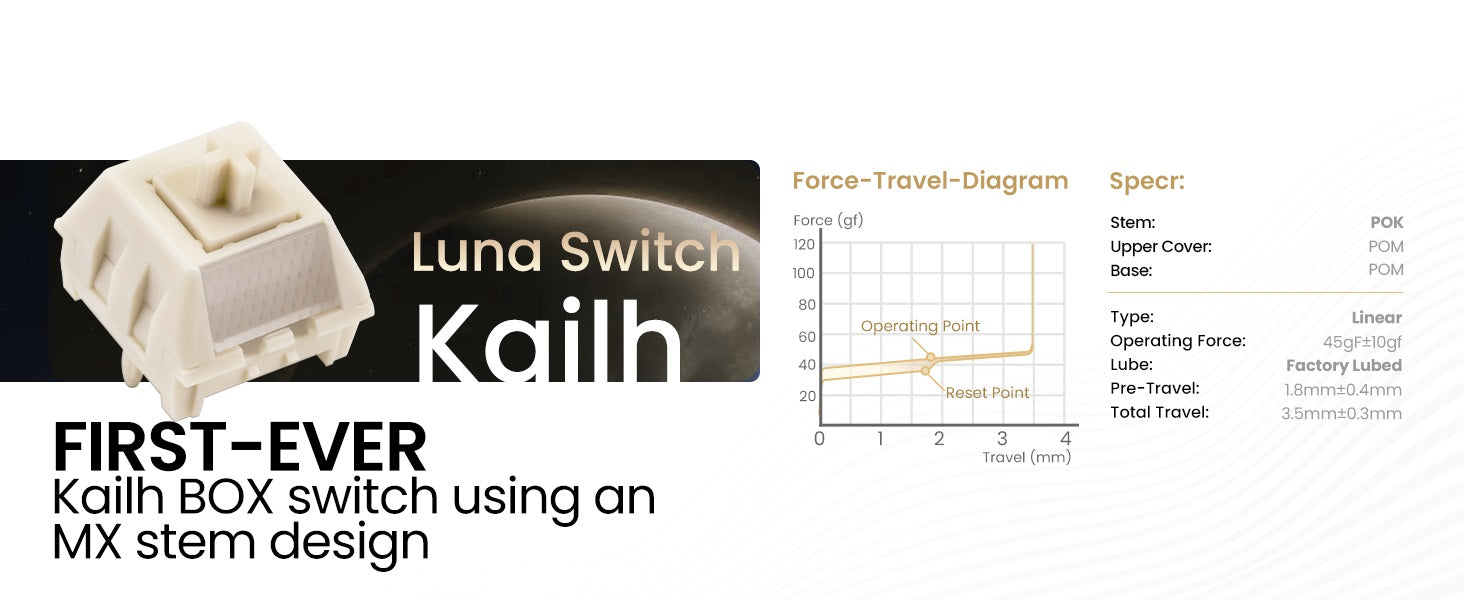 Luna Switch
Kailh

FIRST-EVER
Kailh BOX switch using an MX stem design

Force-Travel-Diagram

Force (gf)
120
100
80
60
40
20
Operating Point
Reset Point
0 1 2 3 4
Travel (mm)

Specr:

| | |
|---|---|
| Stem: | POK |
| Upper Cover: | POM |
| Base: | POM |

| | |
|---|---|
| Type: | Linear |
| Operating Force: | 45gF±10gf |
| Lube: | Factory Lubed |
| Pre-Travel: | 1.8mm±0.4mm |
| Total Travel: | 3.5mm±0.3mm |